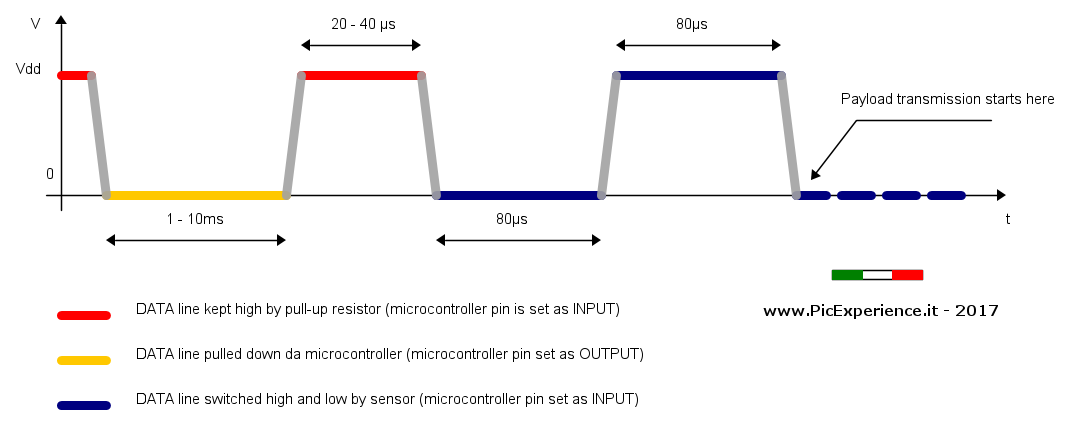 V

Vdd

0

20 - 40 µs

80µs

Payload transmission starts here

1 - 10ms

80µs

t

DATA line kept high by pull-up resistor (microcontroller pin is set as INPUT)

DATA line pulled down da microcontroller (microcontroller pin set as OUTPUT)

DATA line switched high and low by sensor (microcontroller pin set as INPUT)

www.PicExperience.it - 2017